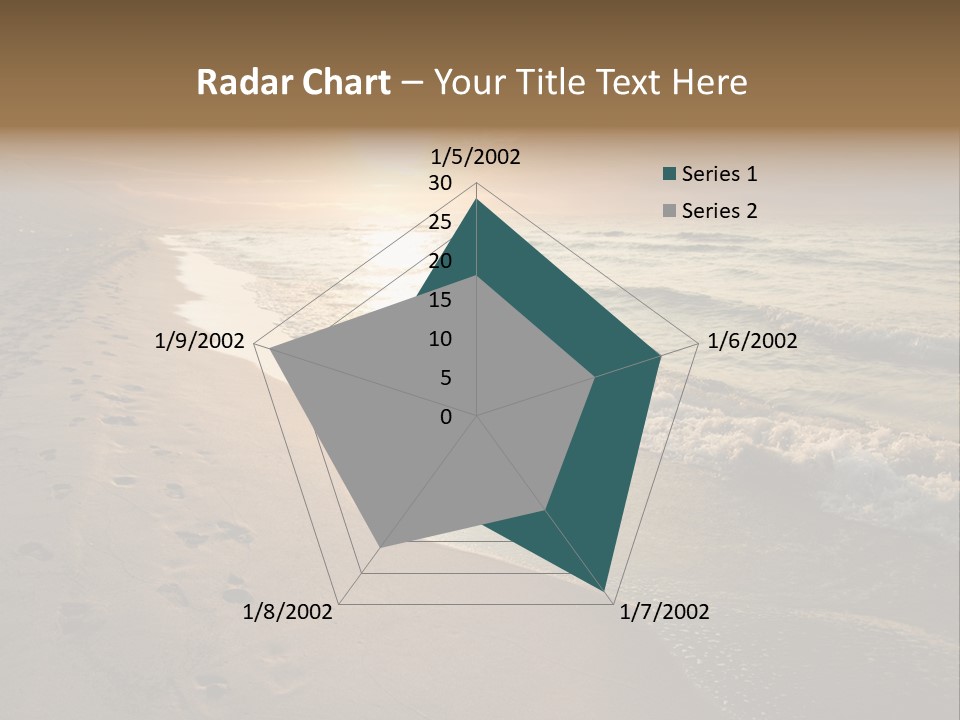 Radar Chart – Your Title Text Here

1/5/2002
30
25
20
15
10
5
0
1/6/2002
1/7/2002
1/8/2002
1/9/2002

Series 1
Series 2